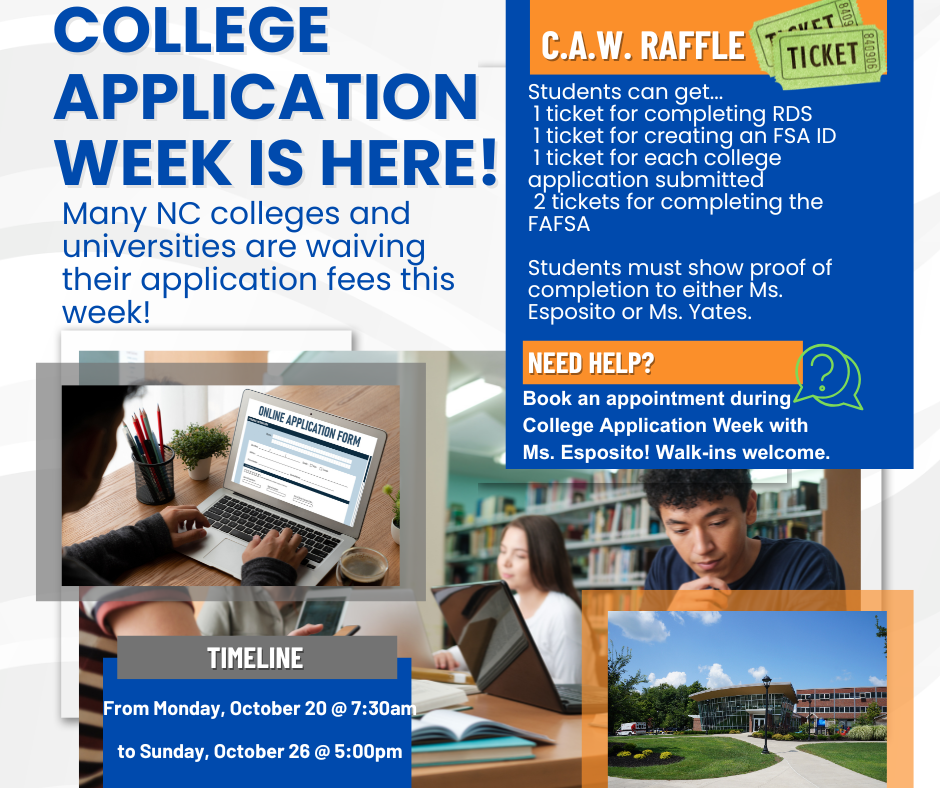 COLLEGE APPLICATION WEEK IS HERE!

Many NC colleges and universities are waiving their application fees this week!

C.A.W. RAFFLE

TICKET

TICKET

Students can get...
1 ticket for completing RDS
1 ticket for creating an FSA ID
1 ticket for each college application submitted
2 tickets for completing the FAFSA

Students must show proof of completion to either Ms. Esposito or Ms. Yates.

NEED HELP?

Book an appointment during College Application Week with Ms. Esposito! Walk-ins welcome.

ONLINE APPLICATION FORM

TIMELINE

From Monday, October 20 @ 7:30am

to Sunday, October 26 @ 5:00pm